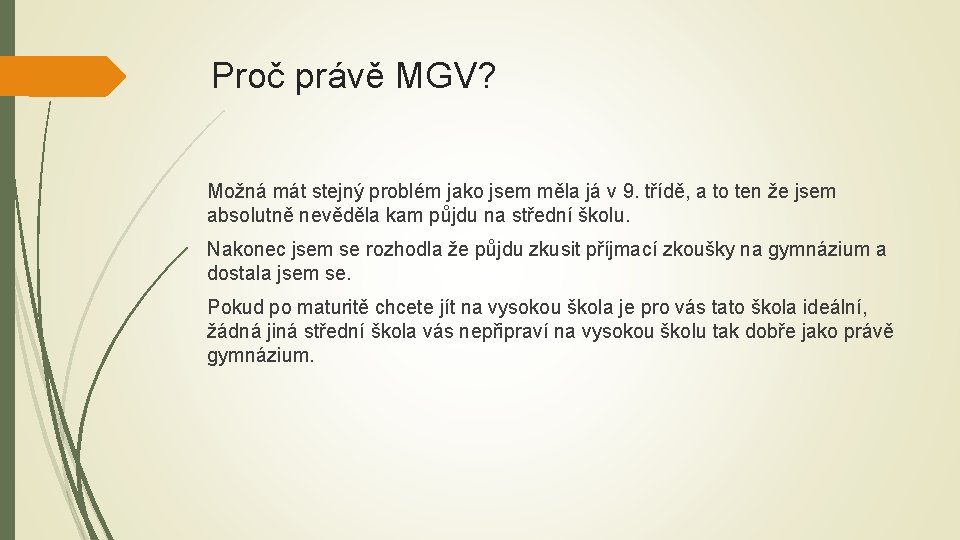 Proč právě MGV?

Možná mát stejný problém jako jsem měla já v 9. třídě, a to ten že jsem absolutně nevěděla kam půjdu na střední školu.

Nakonec jsem se rozhodla že půjdu zkusit příjmací zkoušky na gymnázium a dostala jsem se.

Pokud po maturitě chcete jít na vysokou škola je pro vás tato škola ideální, žádná jiná střední škola vás nepřipraví na vysokou školu tak dobře jako právě gymnázium.